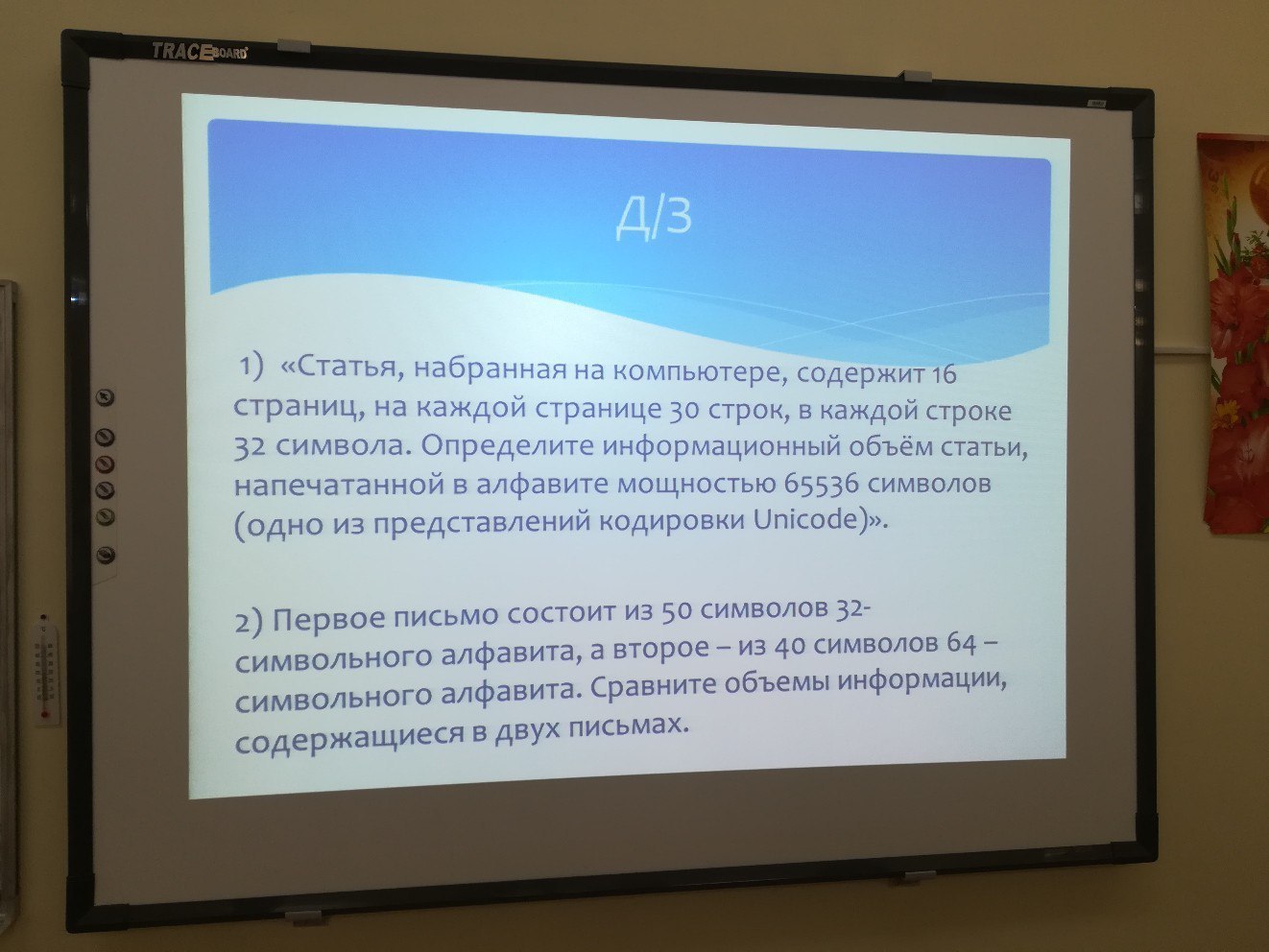 TRACEBOARD

Д/З

1) «Статья, набранная на компьютере, содержит 16 страниц, на каждой странице 30 строк, в каждой строке 32 символа. Определите информационный объём статьи, напечатанной в алфавите мощностью 65536 символов (одно из представлений кодировки Unicode)».

2) Первое письмо состоит из 50 символов 32-символьного алфавита, а второе – из 40 символов 64 – символьного алфавита. Сравните объемы информации, содержащиеся в двух письмах.